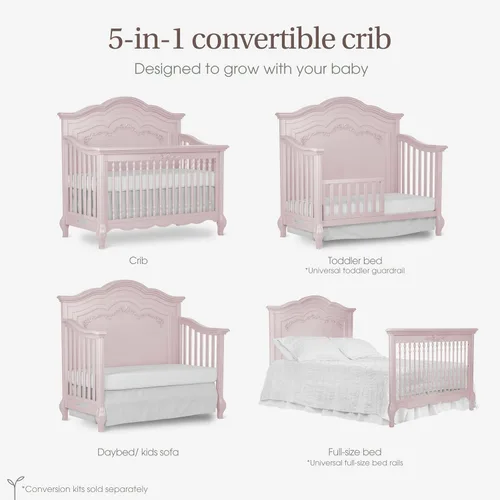 5-in-1 convertible crib
Designed to grow with your baby

Crib

Toddler bed
*Universal toddler guardrail

Daybed/ kids sofa

Full-size bed
*Universal full-size bed rails

*Conversion kits sold separately